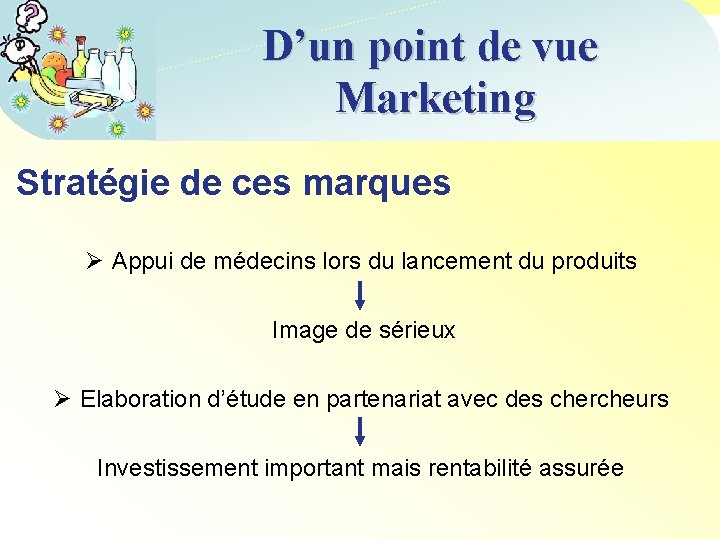 D’un point de vue Marketing

Stratégie de ces marques

➢ Appui de médecins lors du lancement du produits

Image de sérieux

➢ Elaboration d’étude en partenariat avec des chercheurs

Investissement important mais rentabilité assurée